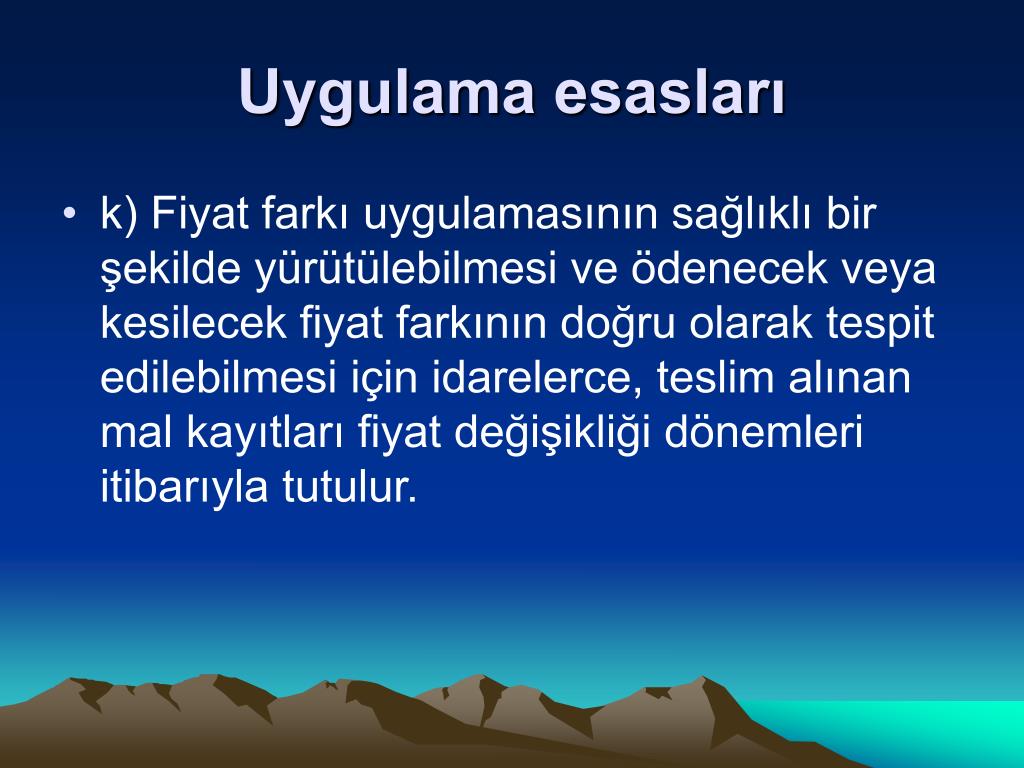 Uygulama esasları

• k) Fiyat farkı uygulamasının sağlıklı bir şekilde yürütülebilmesi ve ödenecek veya kesilecek fiyat farkının doğru olarak tespit edilebilmesi için idarelerce, teslim alınan mal kayıtları fiyat değişikliği dönemleri itibarıyla tutulur.